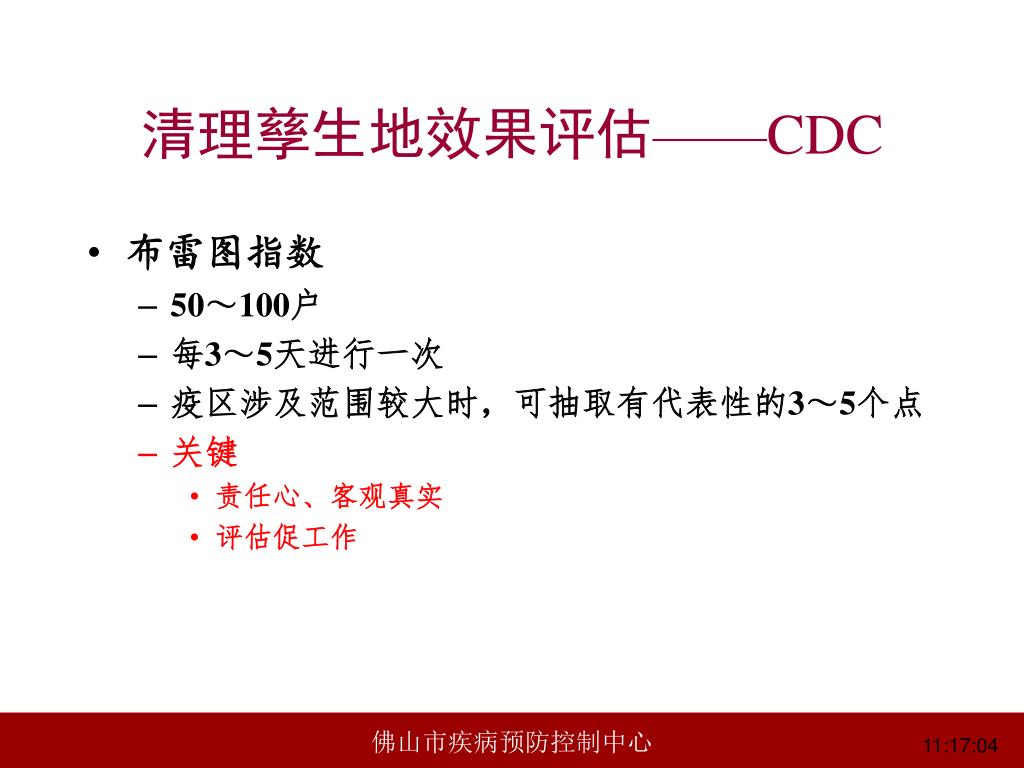 清理孳生地效果评估——CDC

• 布雷图指数
 – 50～100户
 – 每3～5天进行一次
 – 疫区涉及范围较大时，可抽取有代表性的3～5个点
 – 关键
  • 责任心、客观真实
  • 评估促工作

佛山市疾病预防控制中心

11:17:04